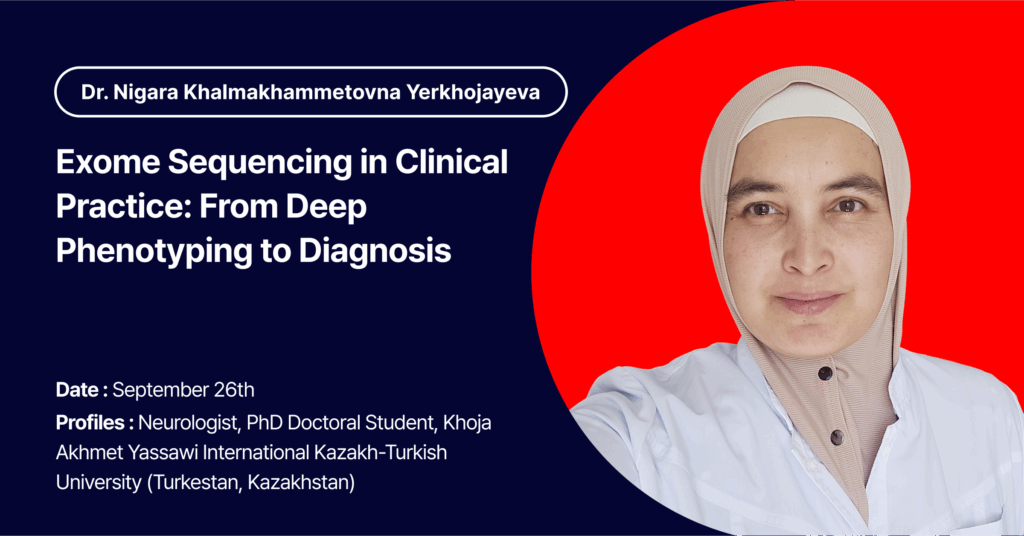 Dr. Nigara Khalmakhammetovna Yerkhojayeva

Exome Sequencing in Clinical Practice: From Deep Phenotyping to Diagnosis

Date : September 26th

Profiles : Neurologist, PhD Doctoral Student, Khoja Akhmet Yassawi International Kazakh-Turkish University (Turkestan, Kazakhstan)